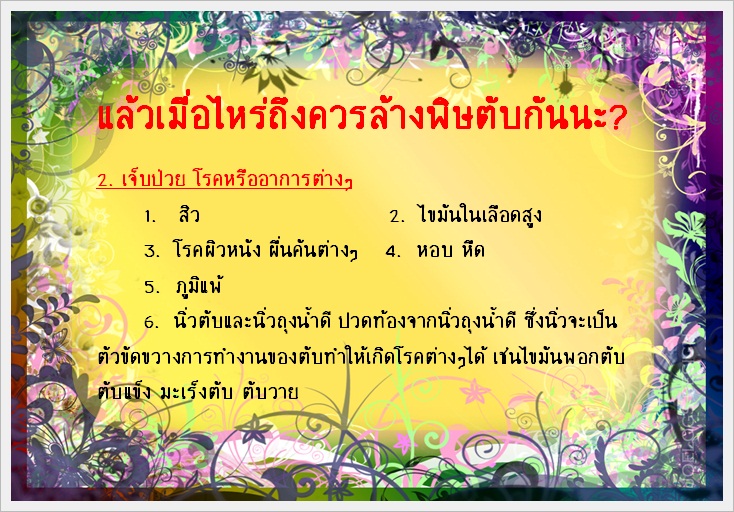 แล้วเมื่อไหร่ถึงควรล้างพิษตับกันนะ?

2. เจ็บป่วย โรคหรืออาการต่างๆ

1. สิว

2. ไขมันในเลือดสูง

3. โรคผิวหนัง ผื่นคันต่างๆ

4. หอบ หืด

5. ภูมิแพ้

6. นิ่วตับและนิ่วถุงน้ำดี ปวดท้องจากนิ่วถุงน้ำดี ซึ่งนิ่วจะเป็นตัวขัดขวางการทำงานของตับทำให้เกิดโรคต่างๆได้ เช่นไขมันพอกตับ ตับแข็ง มะเร็งตับ ตับวาย